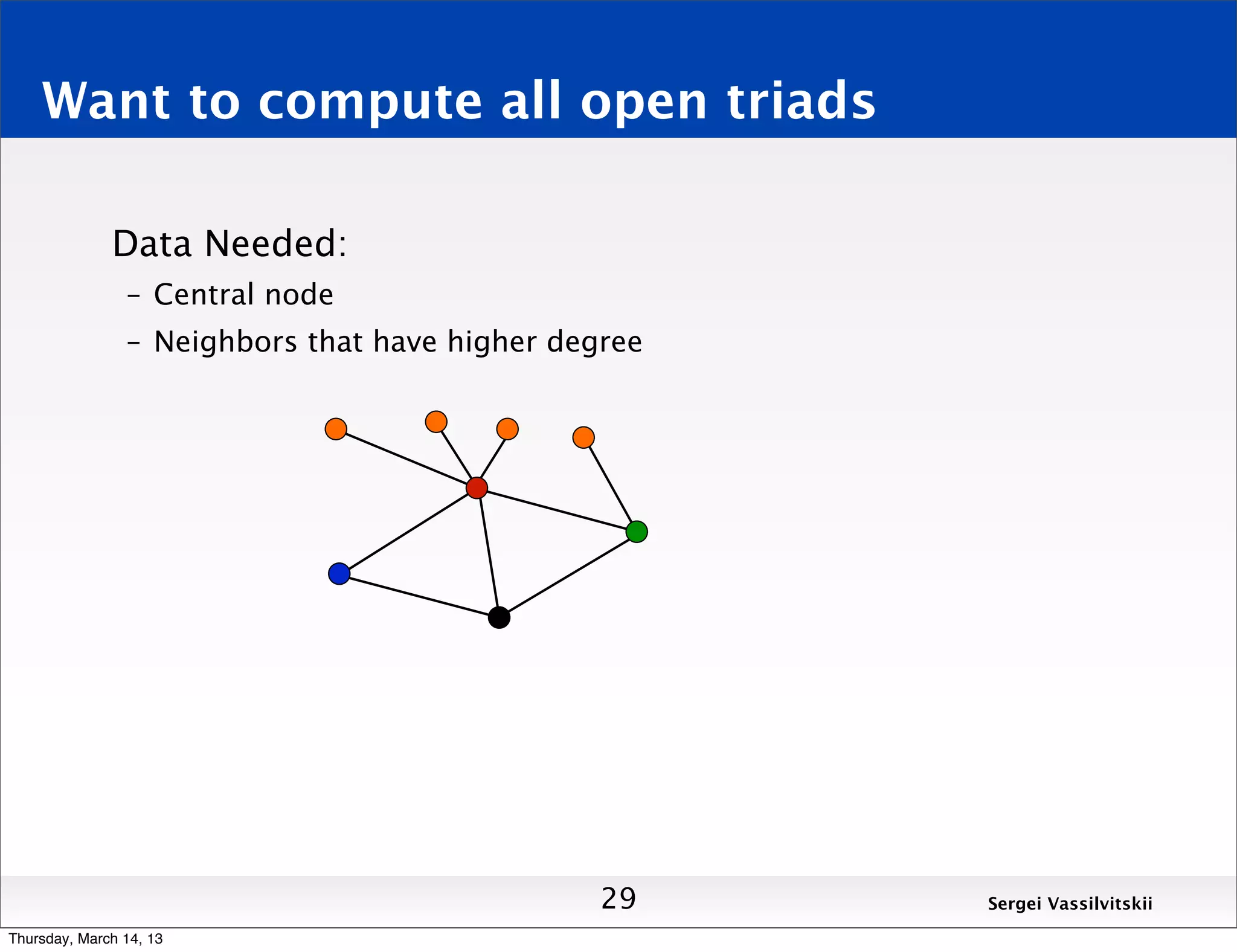 Want to compute all open triads

Data Needed:

– Central node

– Neighbors that have higher degree

29

Sergei Vassilvitskii

Thursday, March 14, 13